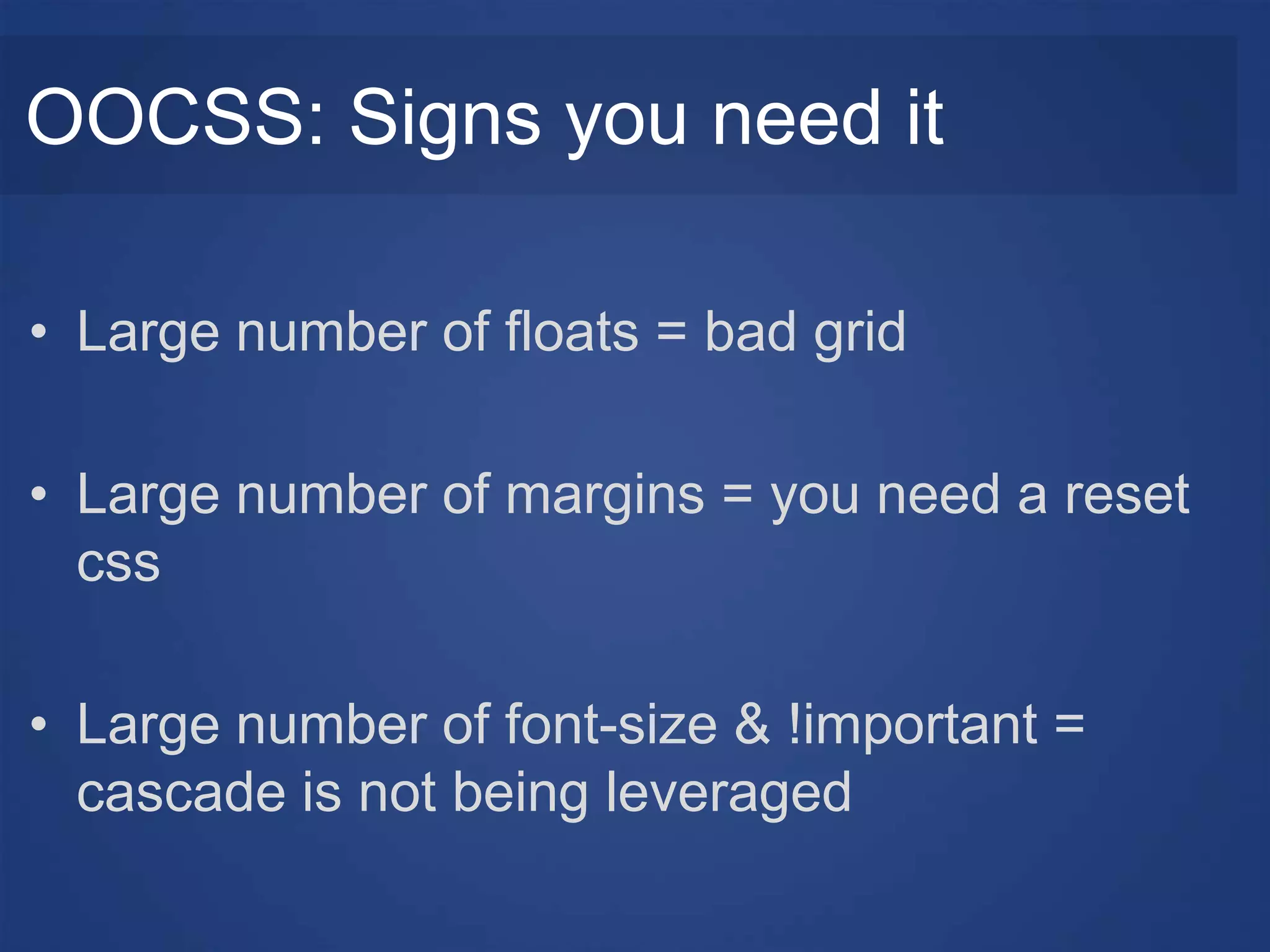 OOCSS: Signs you need it

• Large number of floats = bad grid

• Large number of margins = you need a reset css

• Large number of font-size & !important = cascade is not being leveraged